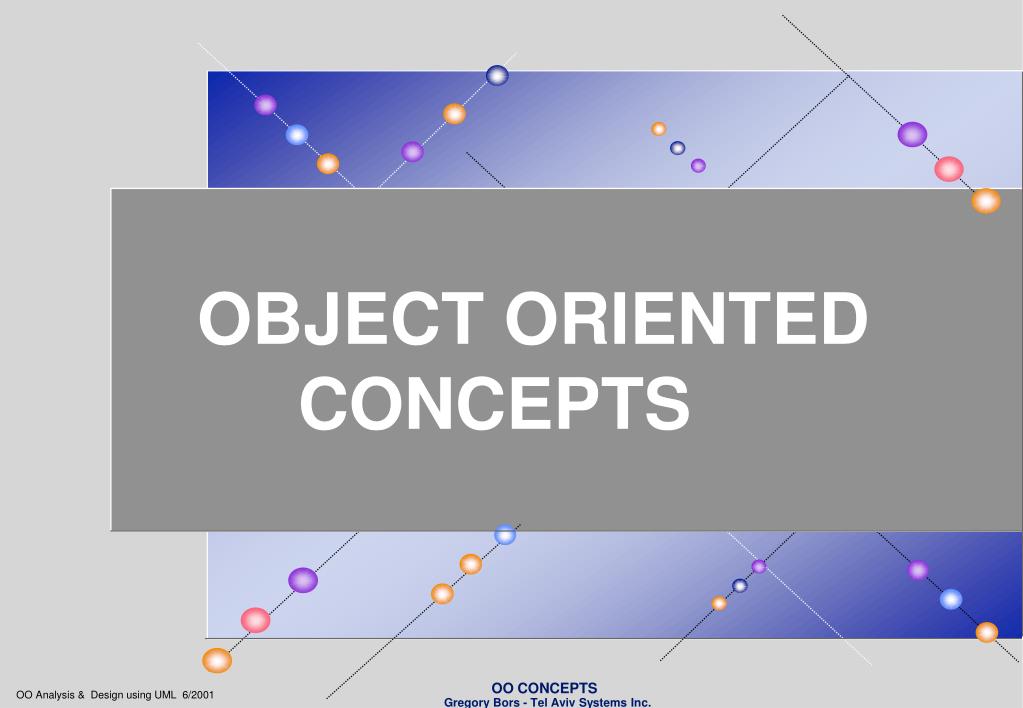 OBJECT ORIENTED CONCEPTS

OO Analysis & Design using UML 6/2001

OO CONCEPTS
Gregory Bors - Tel Aviv Systems Inc.